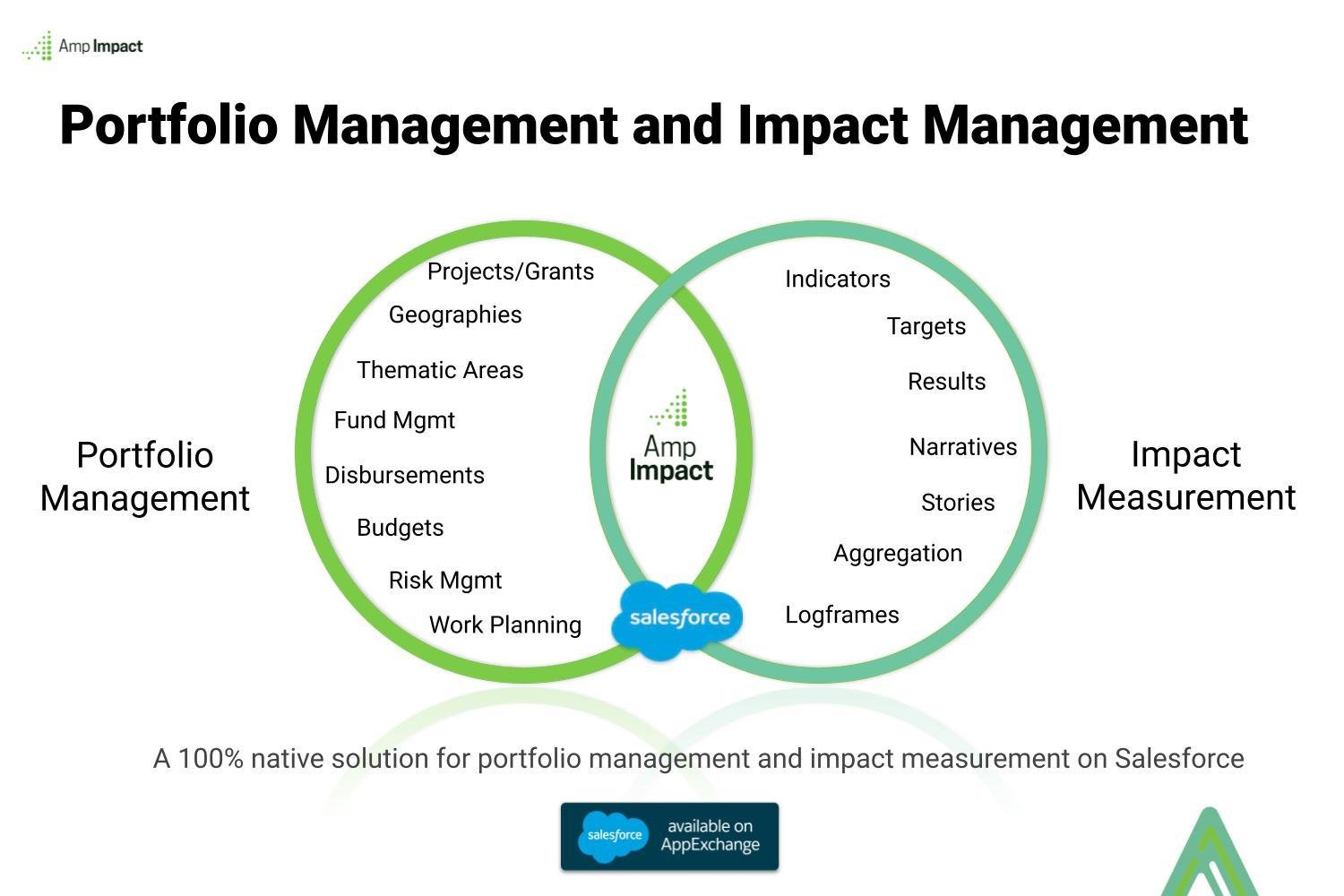 Amp Impact

Portfolio Management and Impact Management

Portfolio Management

Projects/Grants
Geographies
Thematic Areas
Fund Mgmt
Disbursements
Budgets
Risk Mgmt
Work Planning

Amp Impact

salesforce

Indicators
Targets
Results
Narratives
Stories
Aggregation
Logframes

Impact Measurement

A 100% native solution for portfolio management and impact measurement on Salesforce

salesforce available on AppExchange